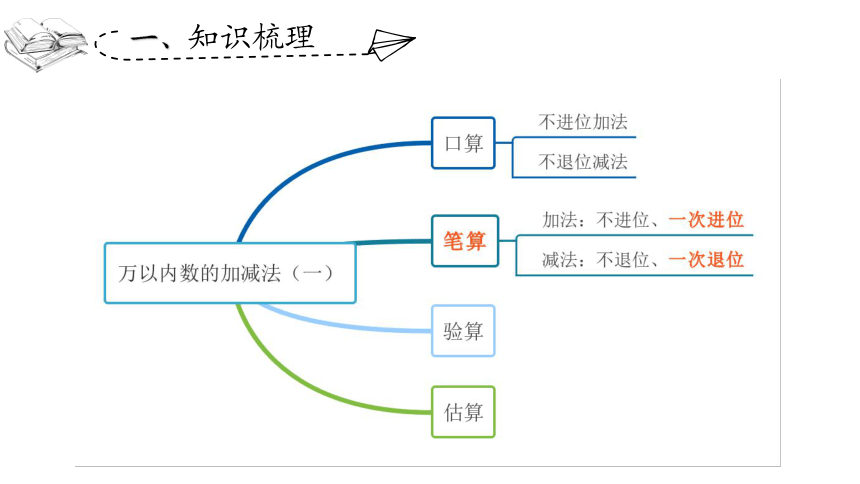 一、知识梳理

万以内数的加减法（一）

口算
不进位加法
不退位减法

笔算
加法：不进位、一次进位
减法：不退位、一次退位

验算

估算